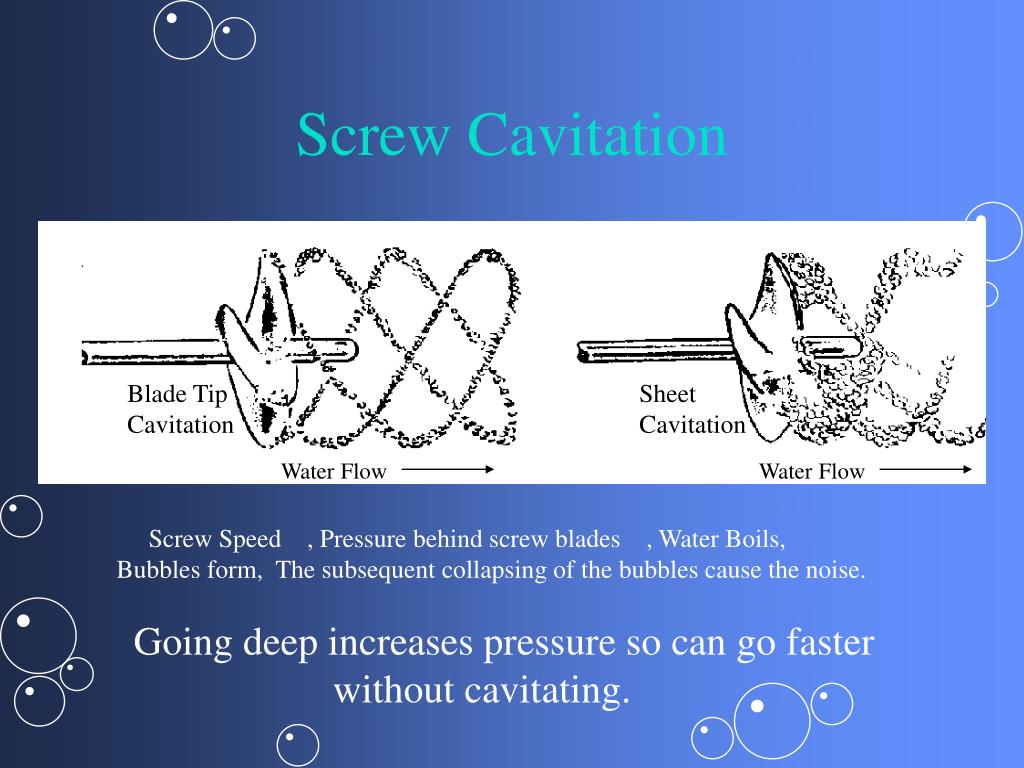 Screw Cavitation

Blade Tip Cavitation

Water Flow

Sheet Cavitation

Water Flow

Screw Speed , Pressure behind screw blades , Water Boils, Bubbles form, The subsequent collapsing of the bubbles cause the noise.

Going deep increases pressure so can go faster without cavitating.